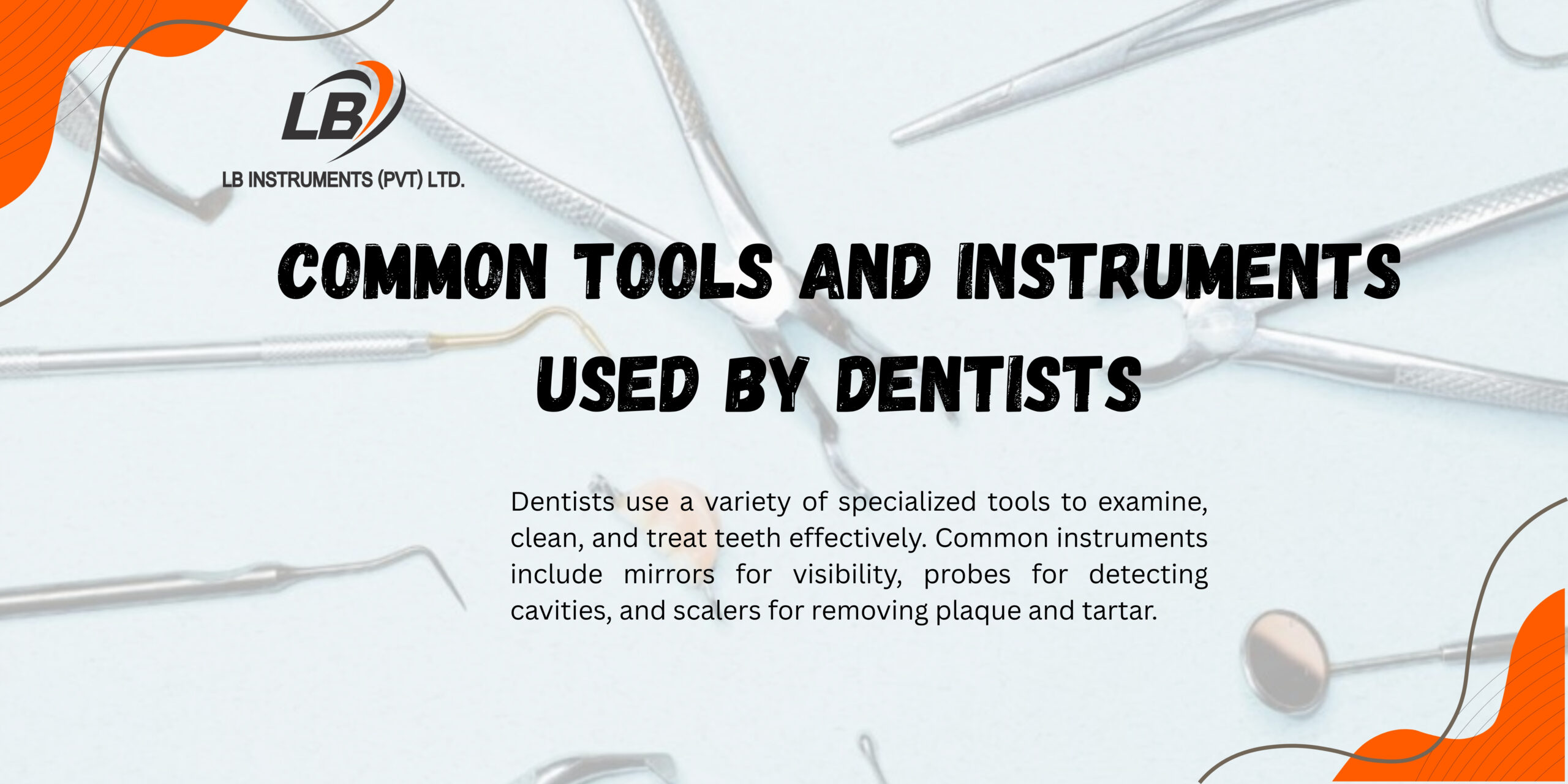 LB

LB INSTRUMENTS (PVT) LTD.

COMMON TOOLS AND INSTRUMENTS USED BY DENTISTS

Dentists use a variety of specialized tools to examine, clean, and treat teeth effectively. Common instruments include mirrors for visibility, probes for detecting cavities, and scalers for removing plaque and tartar.